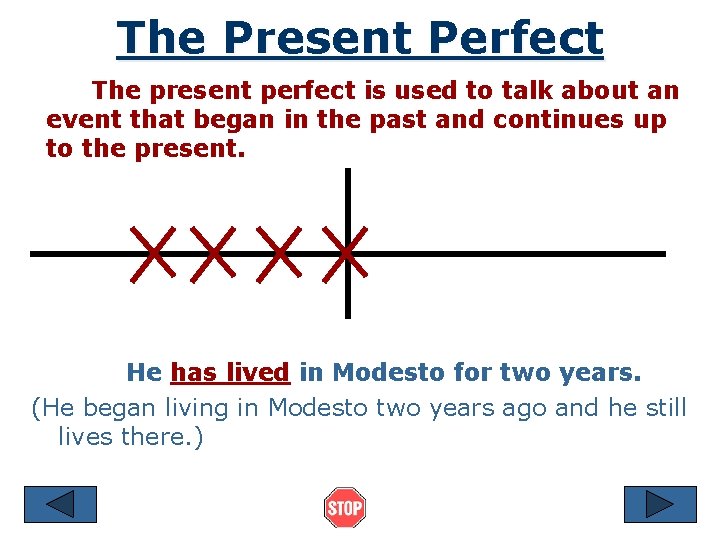 The Present Perfect

The present perfect is used to talk about an event that began in the past and continues up to the present.

He has lived in Modesto for two years.
(He began living in Modesto two years ago and he still lives there.)

STOP